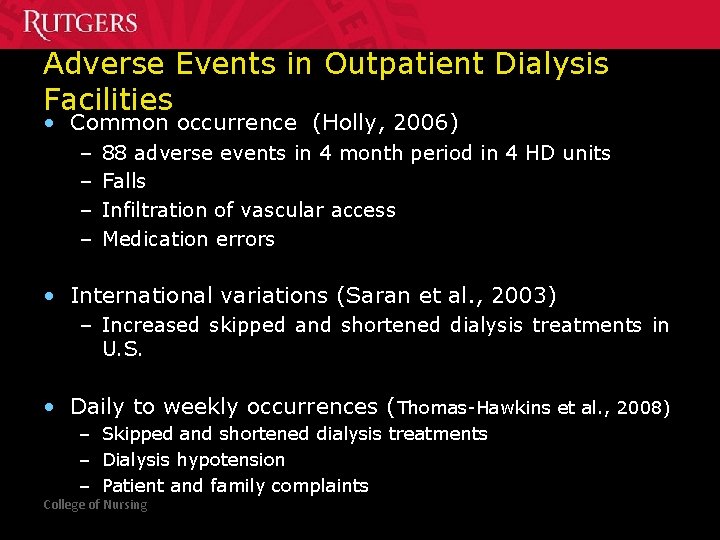 RUTGERS

Adverse Events in Outpatient Dialysis Facilities

• Common occurrence (Holly, 2006)
– 88 adverse events in 4 month period in 4 HD units
– Falls
– Infiltration of vascular access
– Medication errors

• International variations (Saran et al., 2003)
– Increased skipped and shortened dialysis treatments in U.S.

• Daily to weekly occurrences (Thomas-Hawkins et al., 2008)
– Skipped and shortened dialysis treatments
– Dialysis hypotension
– Patient and family complaints

College of Nursing